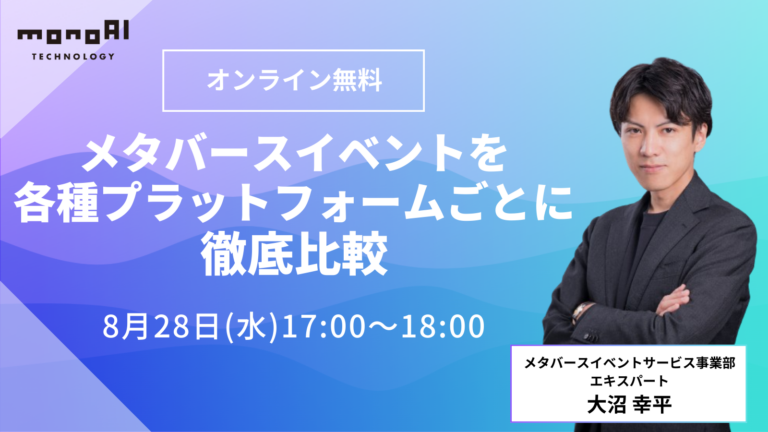 monoAI
TECHNOLOGY

オンライン無料

メタバースイベントを
各種プラットフォームごとに
徹底比較

8月28日(水)17:00〜18:00

メタバースイベントサービス事業部
エキスパート
大沼 幸平